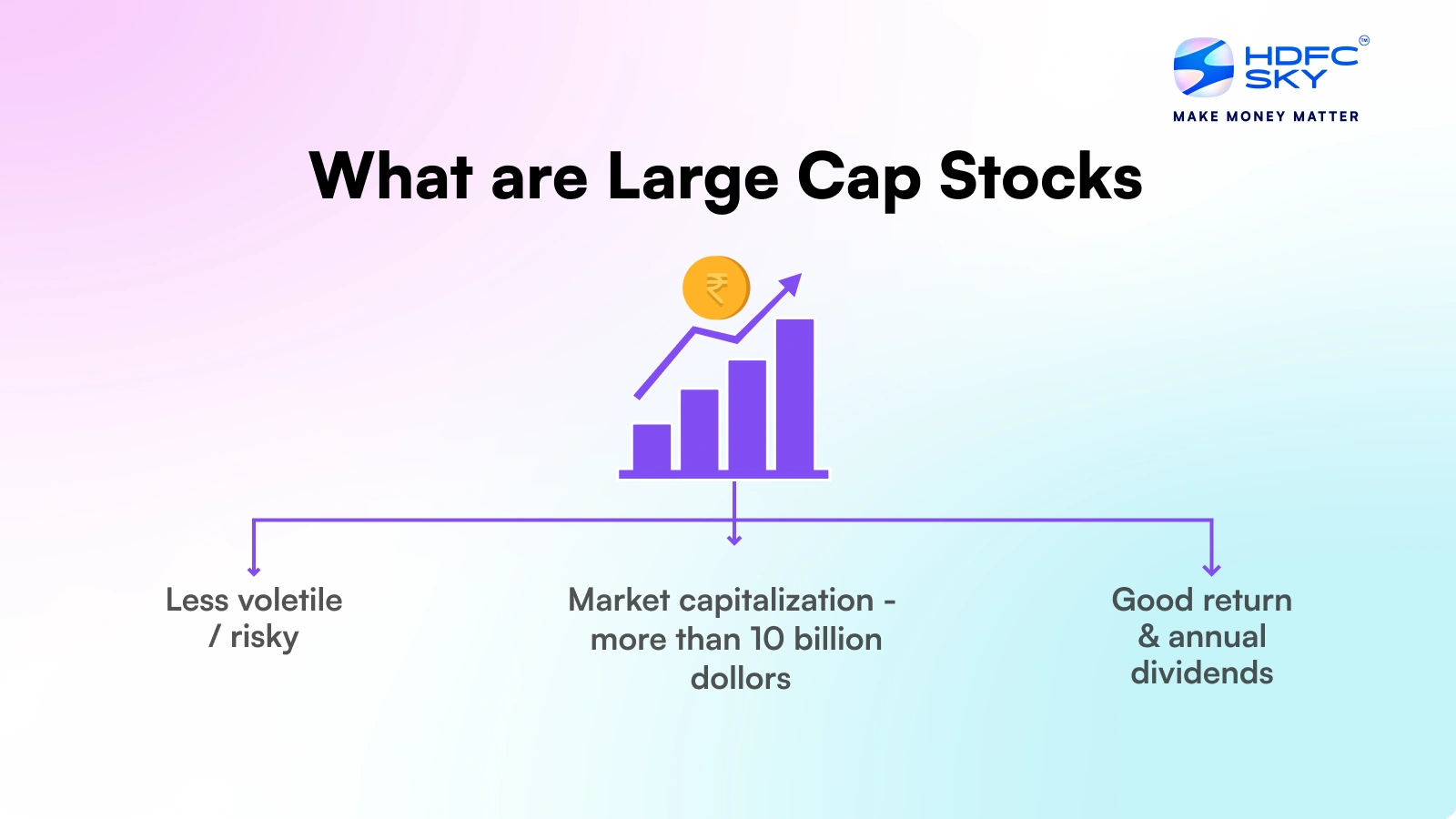 HDFC SKY ™

MAKE MONEY MATTER

What are Large Cap Stocks

₹

Less voletile / risky

Market capitalization - more than 10 billion dollors

Good return & annual dividends